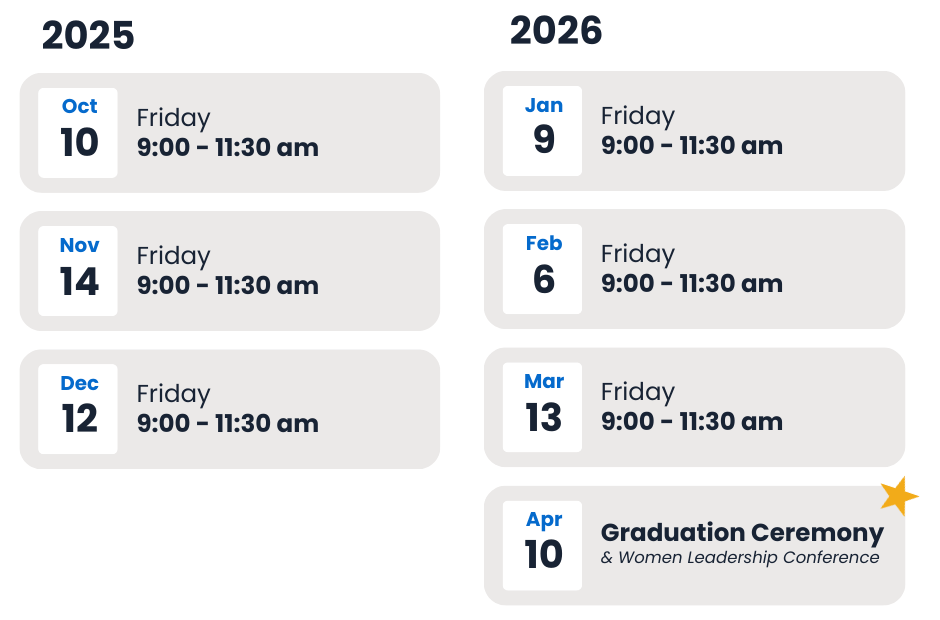 2025

Oct
10
Friday
9:00 - 11:30 am

Nov
14
Friday
9:00 - 11:30 am

Dec
12
Friday
9:00 - 11:30 am

2026

Jan
9
Friday
9:00 - 11:30 am

Feb
6
Friday
9:00 - 11:30 am

Mar
13
Friday
9:00 - 11:30 am

Apr
10
Graduation Ceremony
& Women Leadership Conference